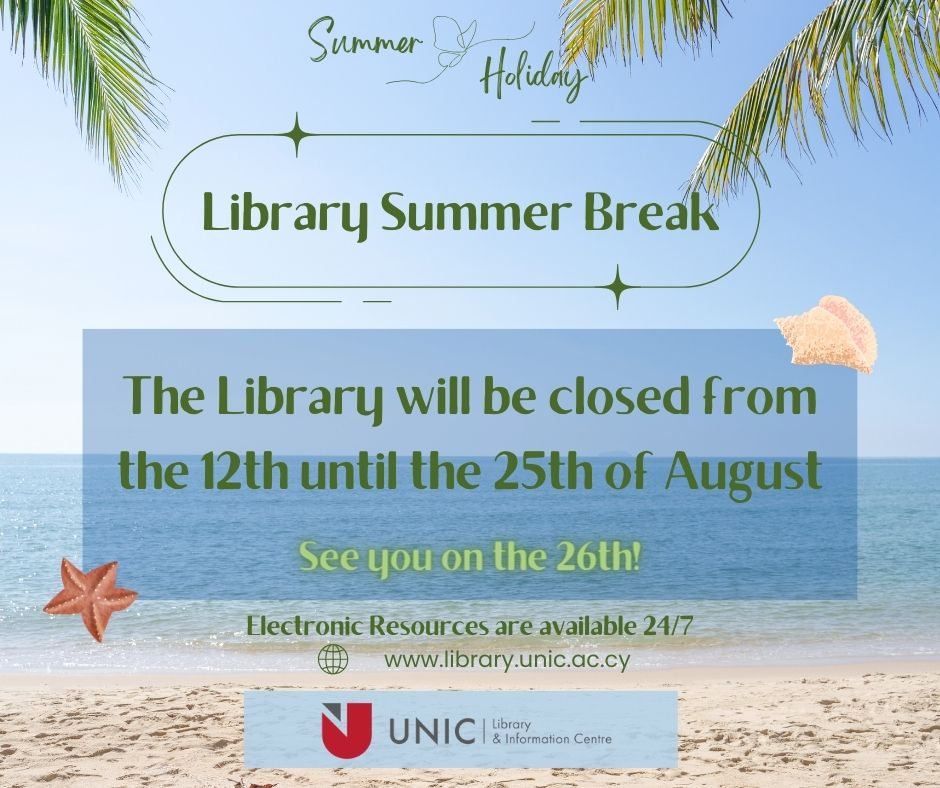 Summer Holiday

Library Summer Break

The Library will be closed from the 12th until the 25th of August

See you on the 26th!

Electronic Resources are available 24/7

www.library.unic.ac.cy

UNIC | Library & Information Centre